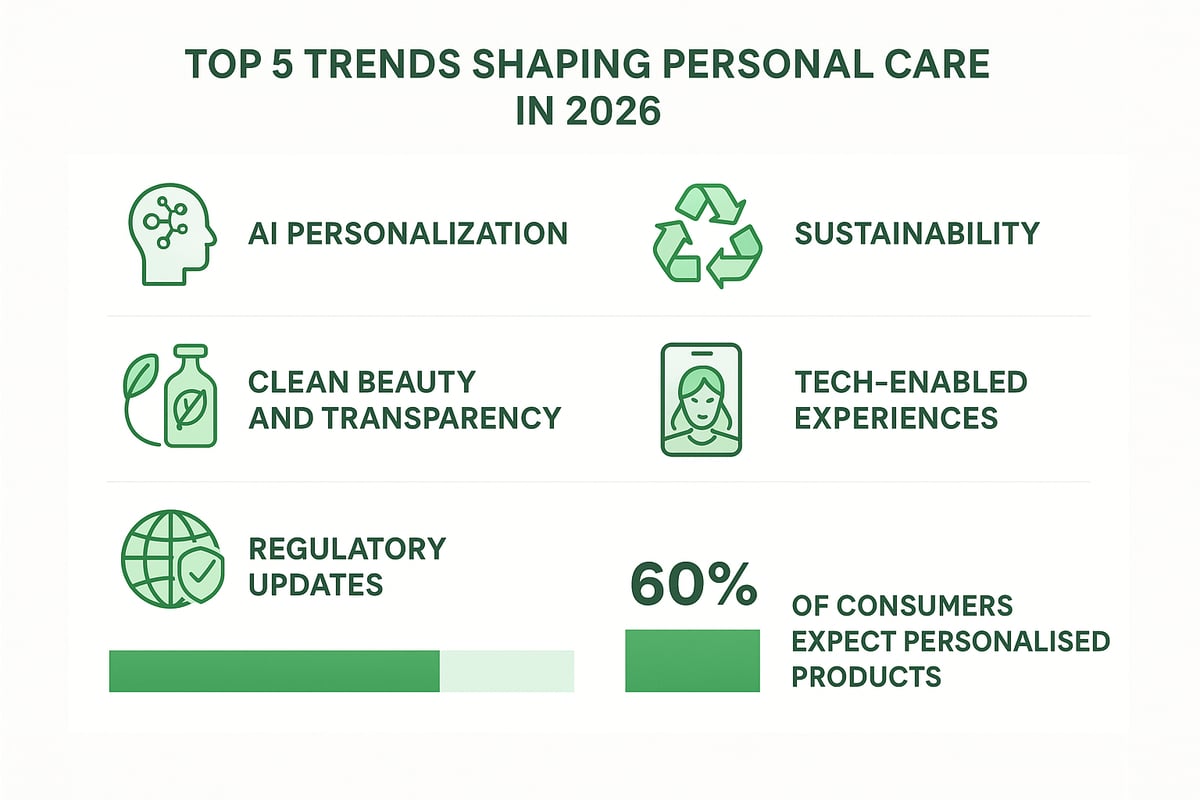 TOP 5 TRENDS SHAPING PERSONAL CARE IN 2026

AI PERSONALIZATION

SUSTAINABILITY

CLEAN BEAUTY AND TRANSPARENCY

TECH-ENABLED EXPERIENCES

REGULATORY UPDATES

60%

OF CONSUMERS EXPECT PERSONALISED PRODUCTS